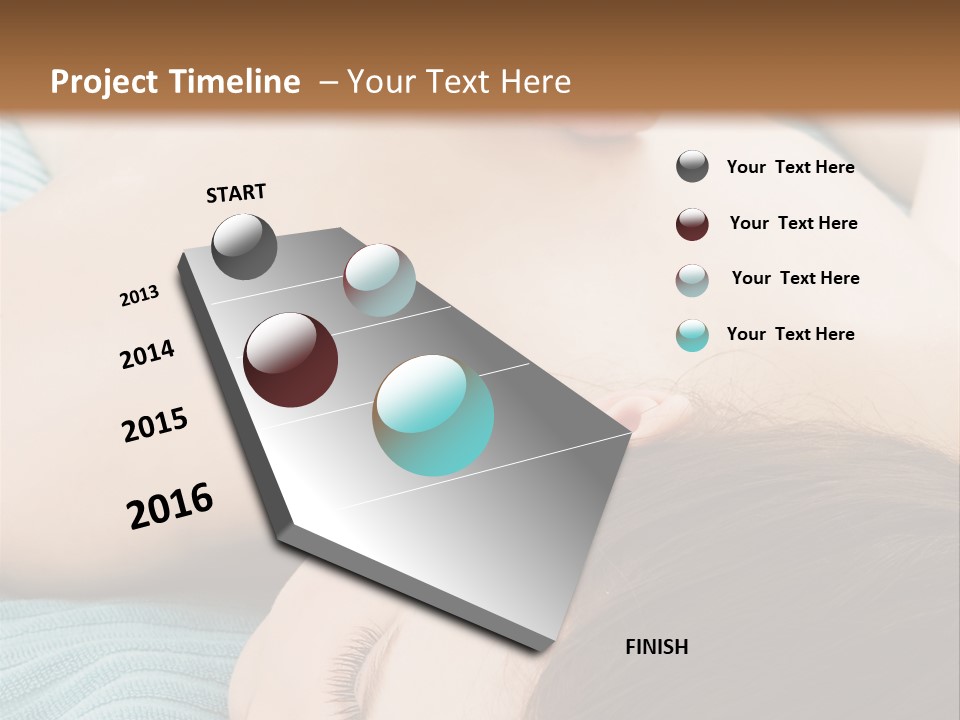 Project Timeline – Your Text Here

START

2013

2014

2015

2016

FINISH

Your Text Here

Your Text Here

Your Text Here

Your Text Here